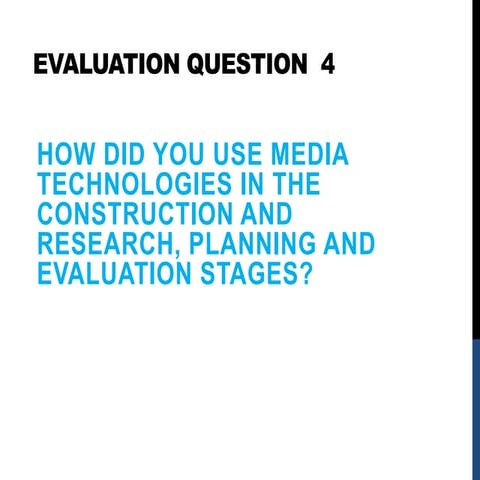 EVALUATION QUESTION 4

HOW DID YOU USE MEDIA TECHNOLOGIES IN THE CONSTRUCTION AND RESEARCH, PLANNING AND EVALUATION STAGES?